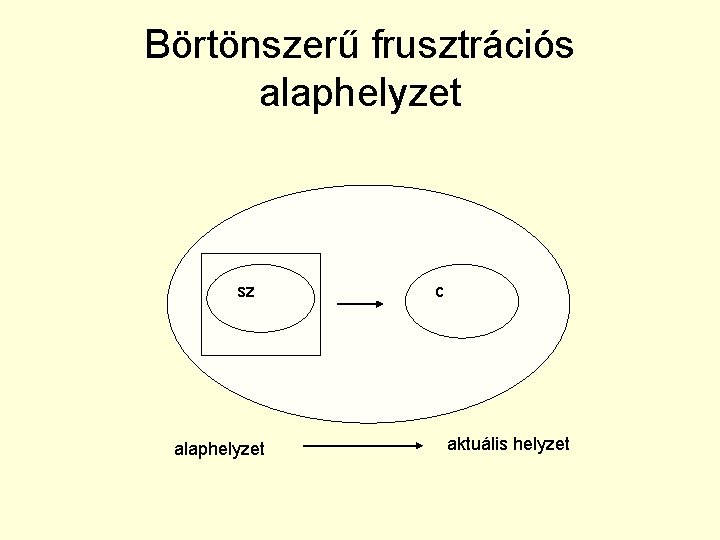 Börtönszerű frusztrációs alaphelyzet

sz

c

alaphelyzet

aktuális helyzet